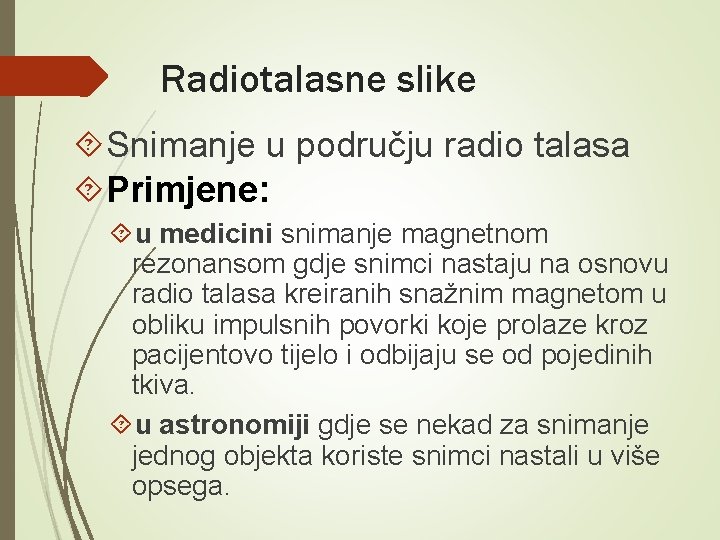 Radiotalasne slike

Snimanje u području radio talasa

Primjene:

u medicini snimanje magnetnom rezonansom gdje snimci nastaju na osnovu radio talasa kreiranih snažnim magnetom u obliku impulsnih povorki koje prolaze kroz pacijentovo tijelo i odbijaju se od pojedinih tkiva.

u astronomiji gdje se nekad za snimanje jednog objekta koriste snimci nastali u više opsega.